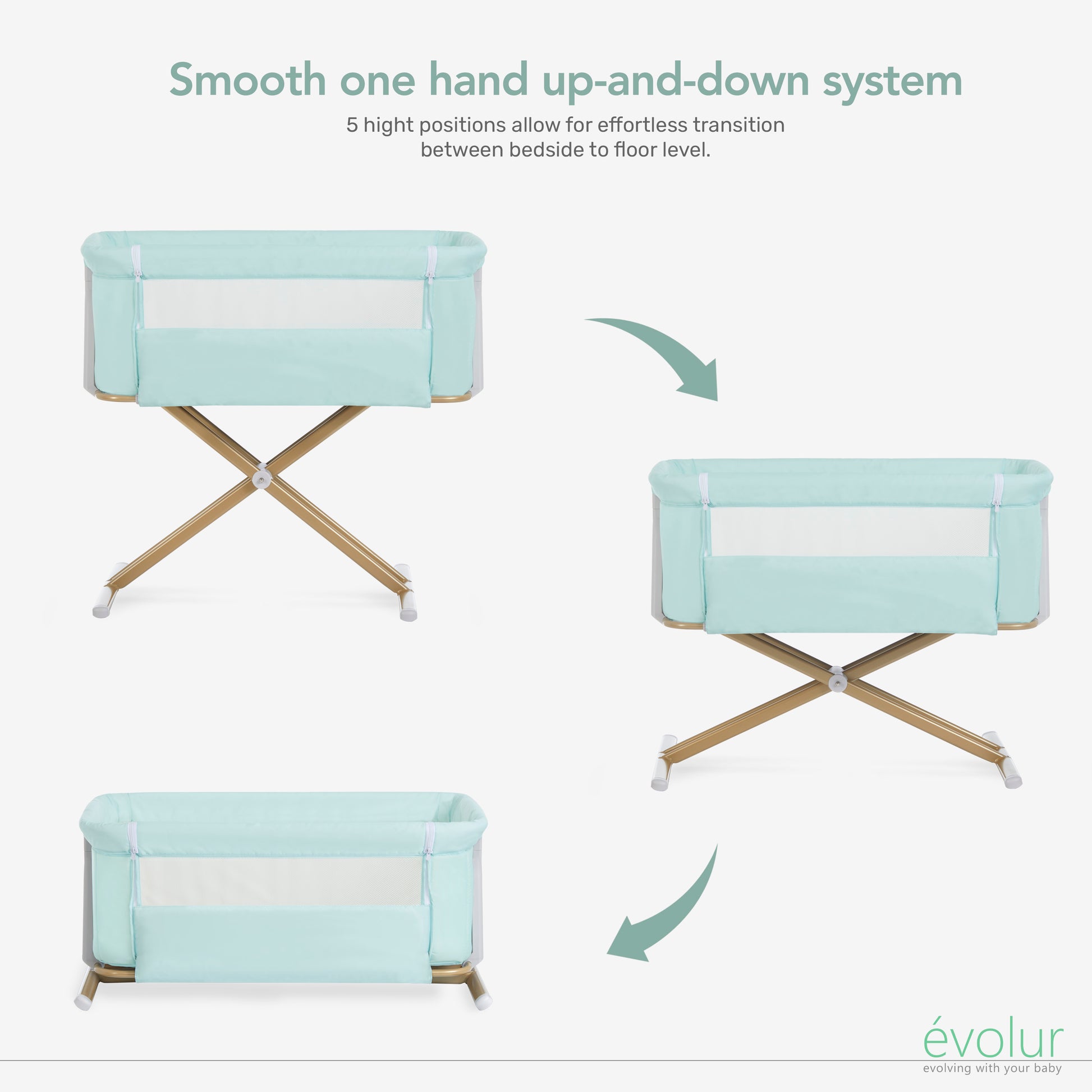 Smooth one hand up-and-down system

5 hight positions allow for effortless transition between bedside to floor level.

évolur
evolving with your baby